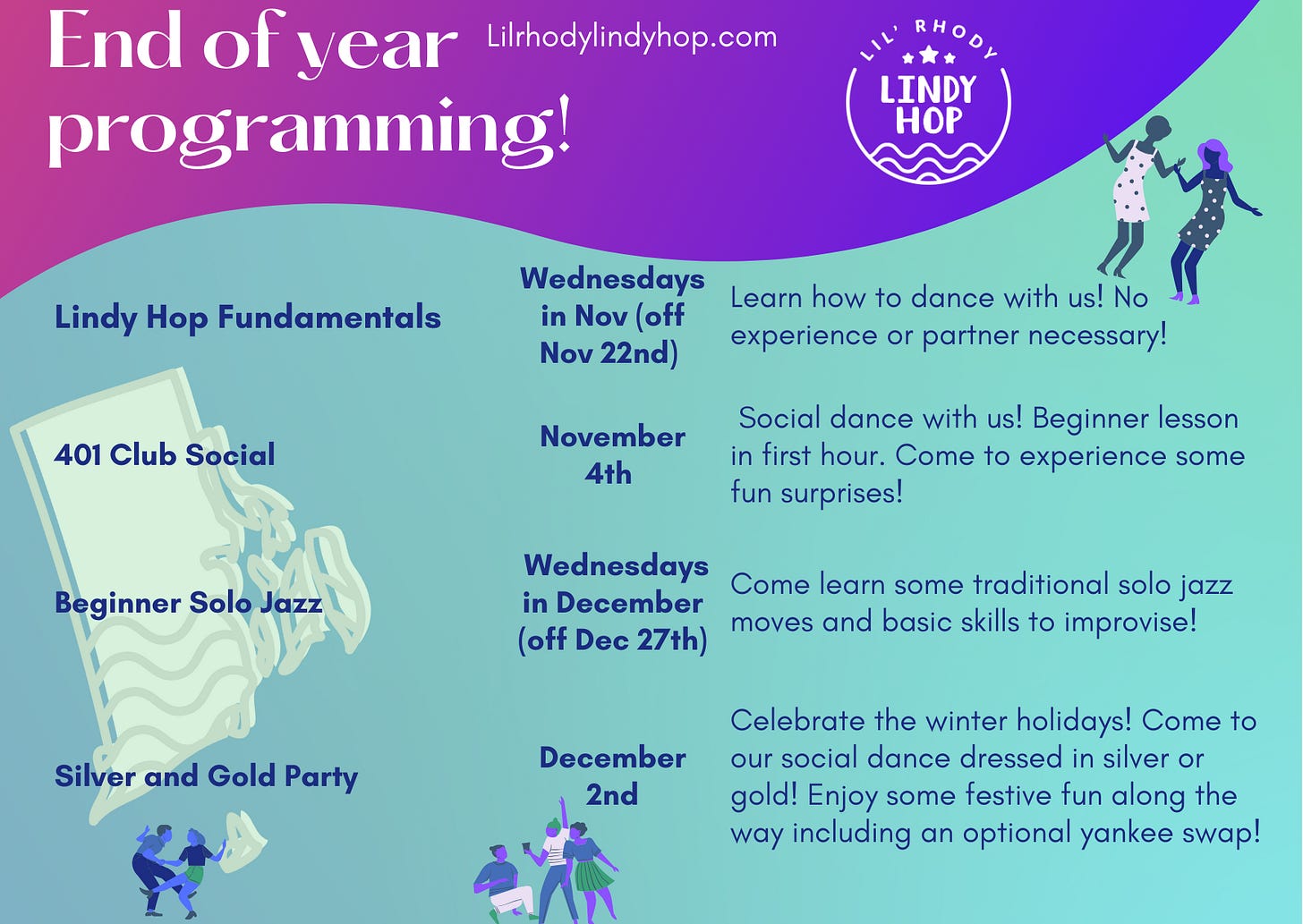 End of year programming!

Lilrhodylindyhop.com

LIL' RHODY
LINDY HOP

Lindy Hop Fundamentals

Wednesdays in Nov (off Nov 22nd)

Learn how to dance with us! No experience or partner necessary!

401 Club Social

November 4th

Social dance with us! Beginner lesson in first hour. Come to experience some fun surprises!

Beginner Solo Jazz

Wednesdays in December (off Dec 27th)

Come learn some traditional solo jazz moves and basic skills to improvise!

Silver and Gold Party

December 2nd

Celebrate the winter holidays! Come to our social dance dressed in silver or gold! Enjoy some festive fun along the way including an optional yankee swap!